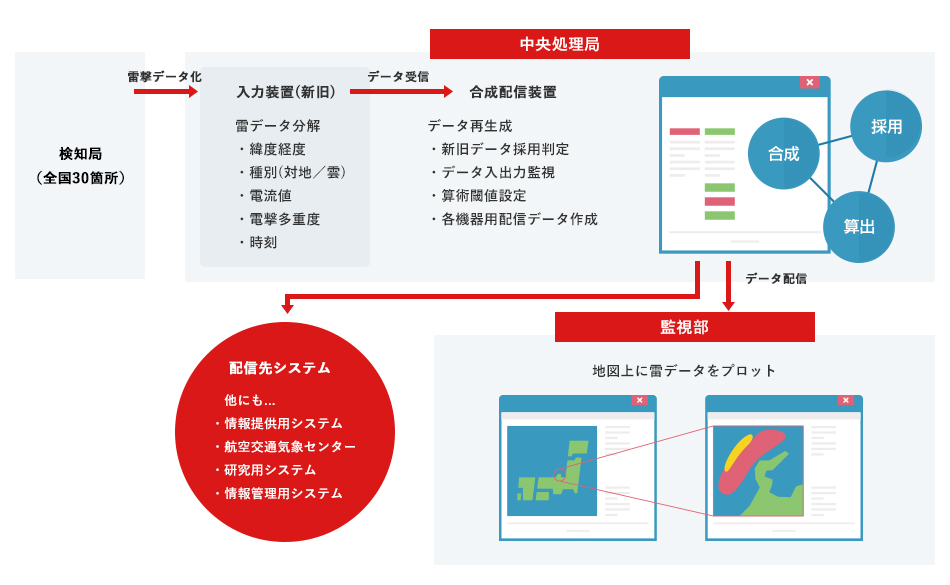 中央処理局

検知局
（全国30箇所）

雷撃データ化

入力装置（新旧）

雷データ分解
・緯度経度
・種別（対地／雲）
・電流値
・電撃多重度
・時刻

データ受信

合成配信装置

データ再生成
・新旧データ採用判定
・データ入出力監視
・算術閾値設定
・各機器用配信データ作成

合成

採用

算出

データ配信

監視部

地図上に雷データをプロット

配信先システム

他にも…
・情報提供用システム
・航空交通気象センター
・研究用システム
・情報管理用システム